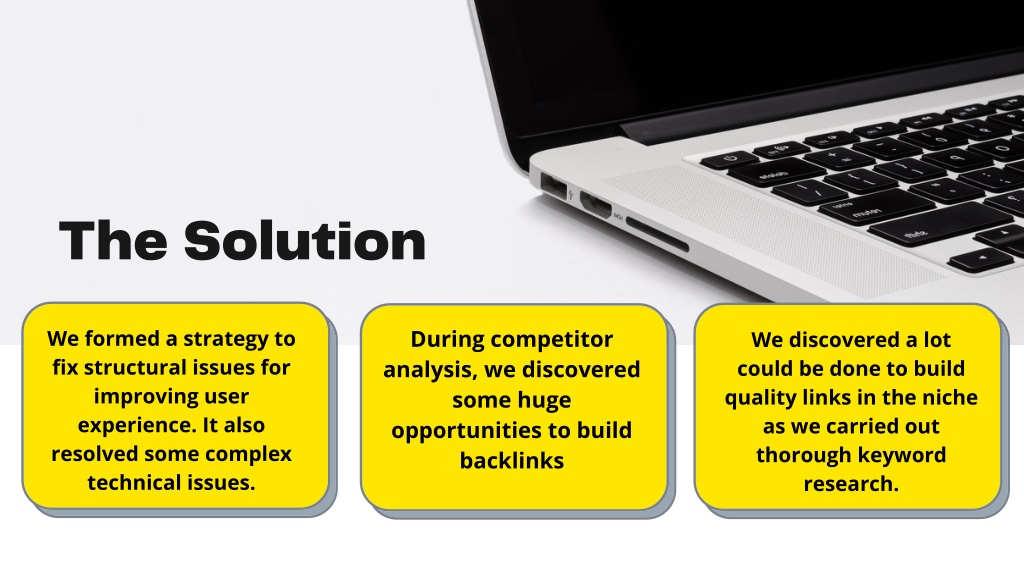 The Solution

We formed a strategy to fix structural issues for improving user experience. It also resolved some complex technical issues.

During competitor analysis, we discovered some huge opportunities to build backlinks

We discovered a lot could be done to build quality links in the niche as we carried out thorough keyword research.